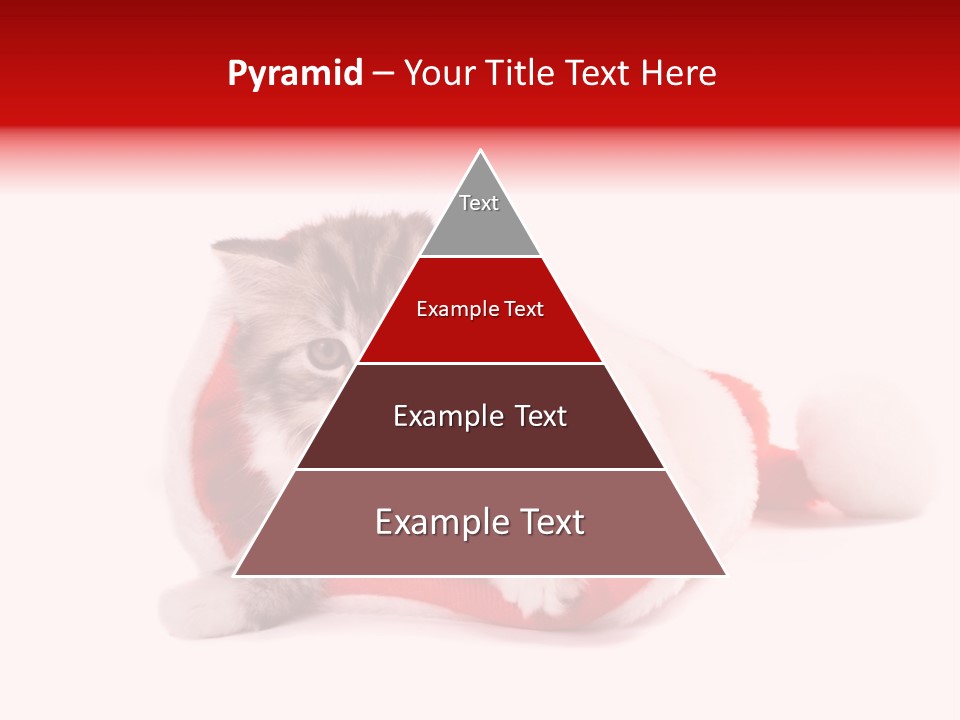 Pyramid – Your Title Text Here

Text

Example Text

Example Text

Example Text